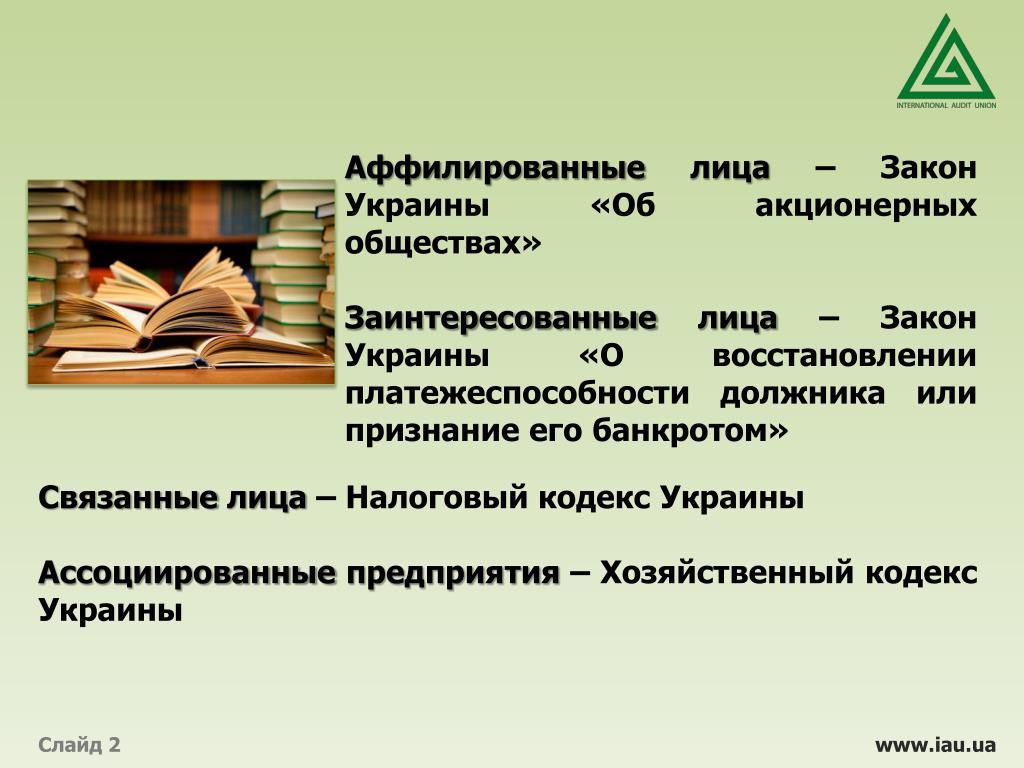 INTERNATIONAL AUDIT UNION

Аффилированные лица – Закон Украины «Об акционерных обществах»

Заинтересованные лица – Закон Украины «О восстановлении платежеспособности должника или признание его банкротом»

Связанные лица – Налоговый кодекс Украины

Ассоциированные предприятия – Хозяйственный кодекс Украины

Слайд 2

www.iau.ua